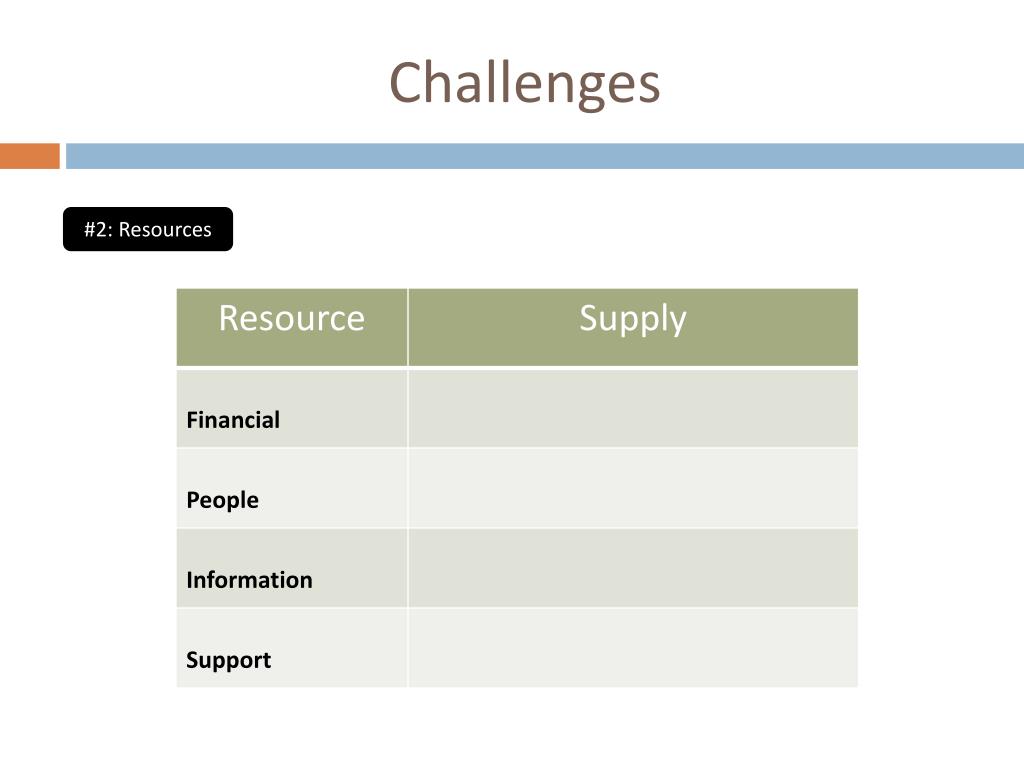 Challenges

#2: Resources

| Resource | Supply |
|---|---|
| **Financial** | |
| **People** | |
| **Information** | |
| **Support** | |